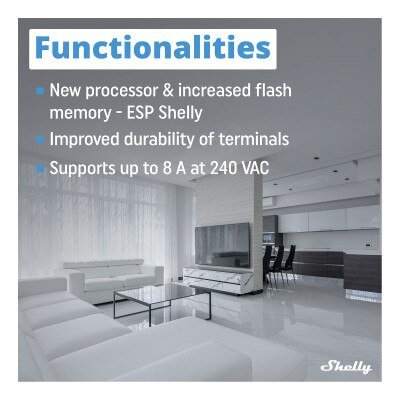 Functionalities

New processor & increased flash memory - ESP Shelly

Improved durability of terminals

Supports up to 8 A at 240 VAC

Shelly